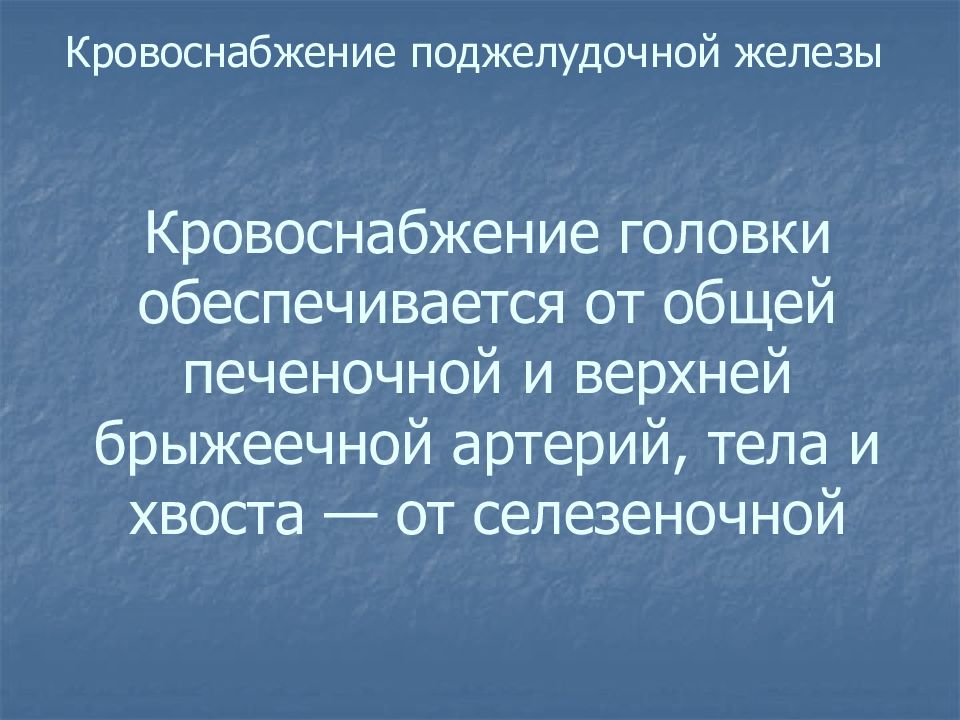 Кровоснабжение поджелудочной железы

Кровоснабжение головки обеспечивается от общей печеночной и верхней брыжеечной артерий, тела и хвоста — от селезеночной